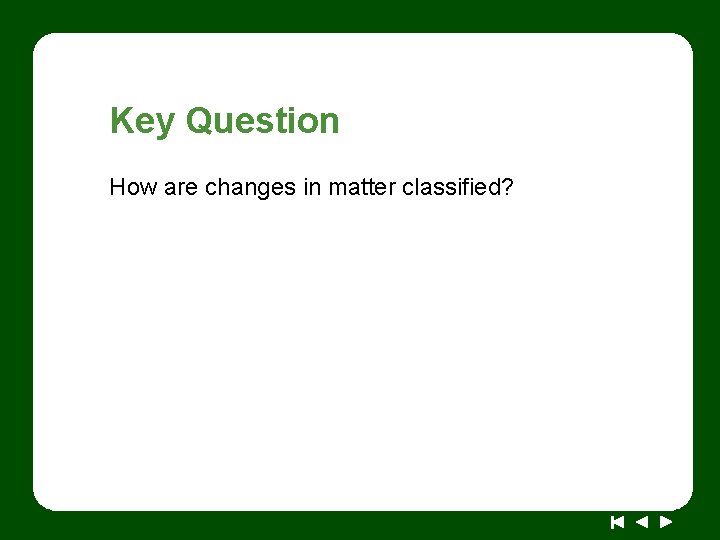 Key Question

How are changes in matter classified?